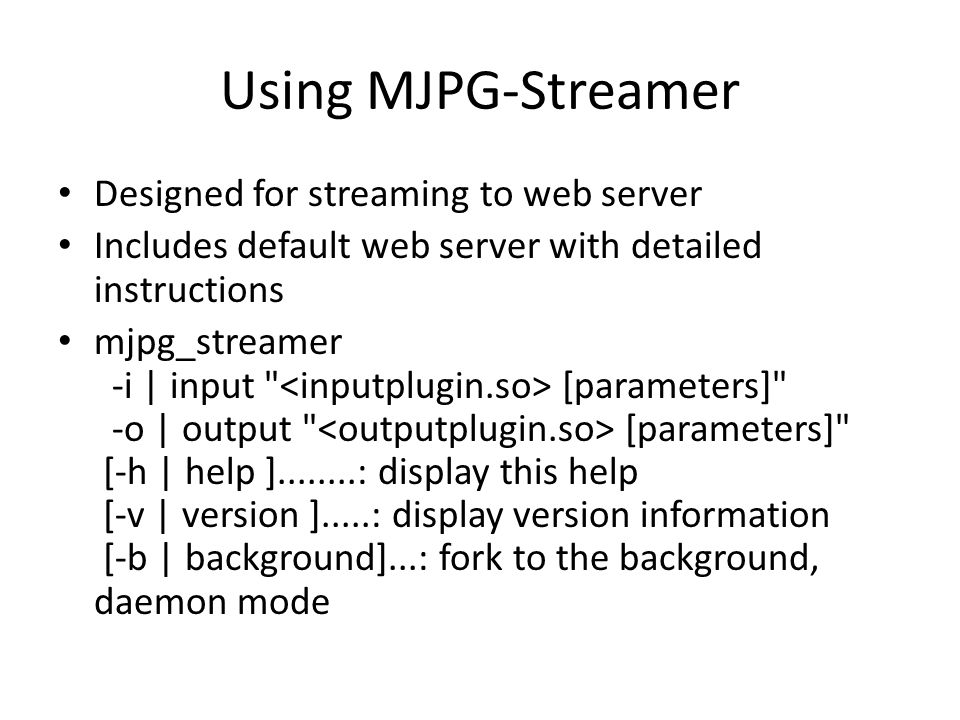 Using MJPG-Streamer

• Designed for streaming to web server
• Includes default web server with detailed instructions
• mjpg_streamer
 -i | input "<inputplugin.so> [parameters]"
 -o | output "<outputplugin.so> [parameters]"
 [-h | help ]........: display this help
 [-v | version ].....: display version information
 [-b | background]...: fork to the background, daemon mode